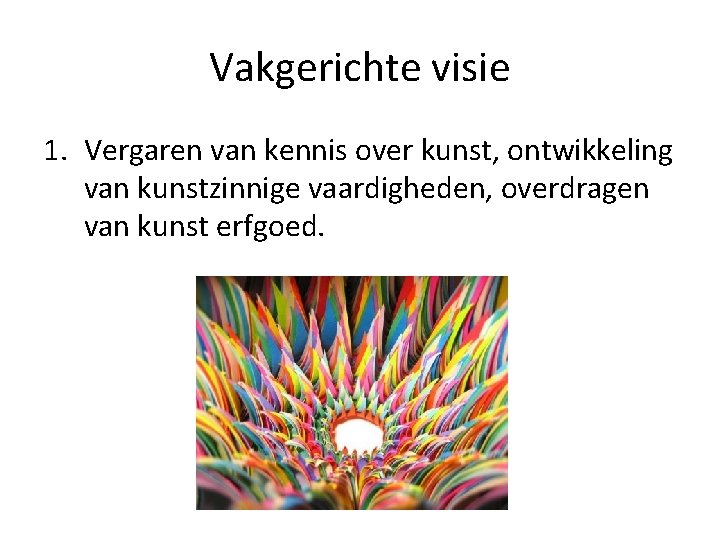 Vakgerichte visie

1. Vergaren van kennis over kunst, ontwikkeling van kunstzinnige vaardigheden, overdragen van kunst erfgoed.